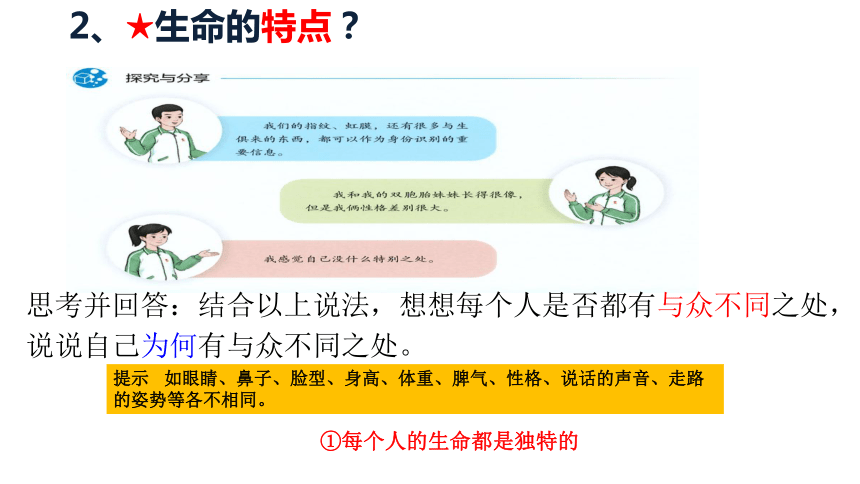 2、★生命的特点？

探究与分享

我们的指纹、虹膜，还有很多与生俱来的东西，都可以作为身份识别的重要信息。

我和我的双胞胎妹妹长得很像，但是我俩性格差别很大。

我感觉自己没什么特别之处。

思考并回答：结合以上说法，想想每个人是否都有与众不同之处，说说自己为何有与众不同之处。

提示 如眼睛、鼻子、脸型、身高、体重、脾气、性格、说话的声音、走路的姿势等各不相同。

①每个人的生命都是独特的